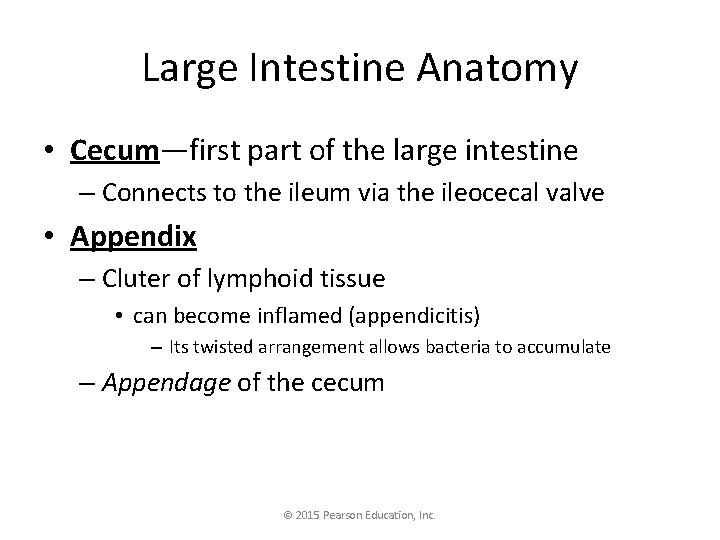 Large Intestine Anatomy

• Cecum—first part of the large intestine

– Connects to the ileum via the ileocecal valve

• Appendix

– Cluter of lymphoid tissue

• can become inflamed (appendicitis)

– Its twisted arrangement allows bacteria to accumulate

– Appendage of the cecum

© 2015 Pearson Education, Inc.